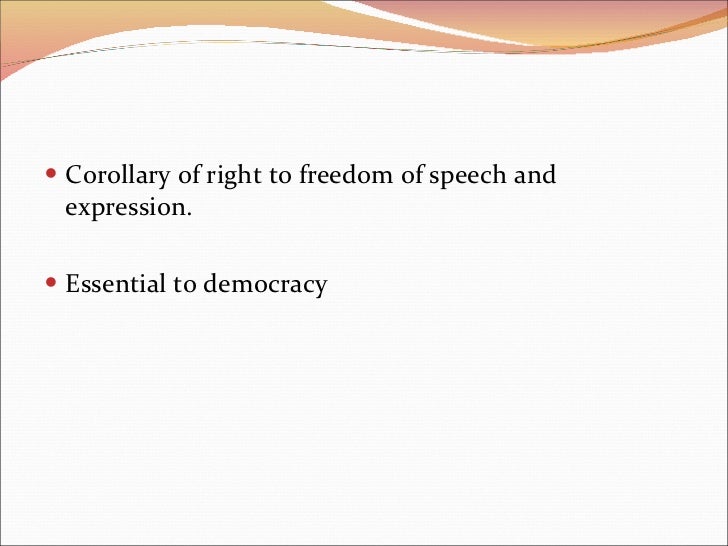 • Corollary of right to freedom of speech and expression.

• Essential to democracy